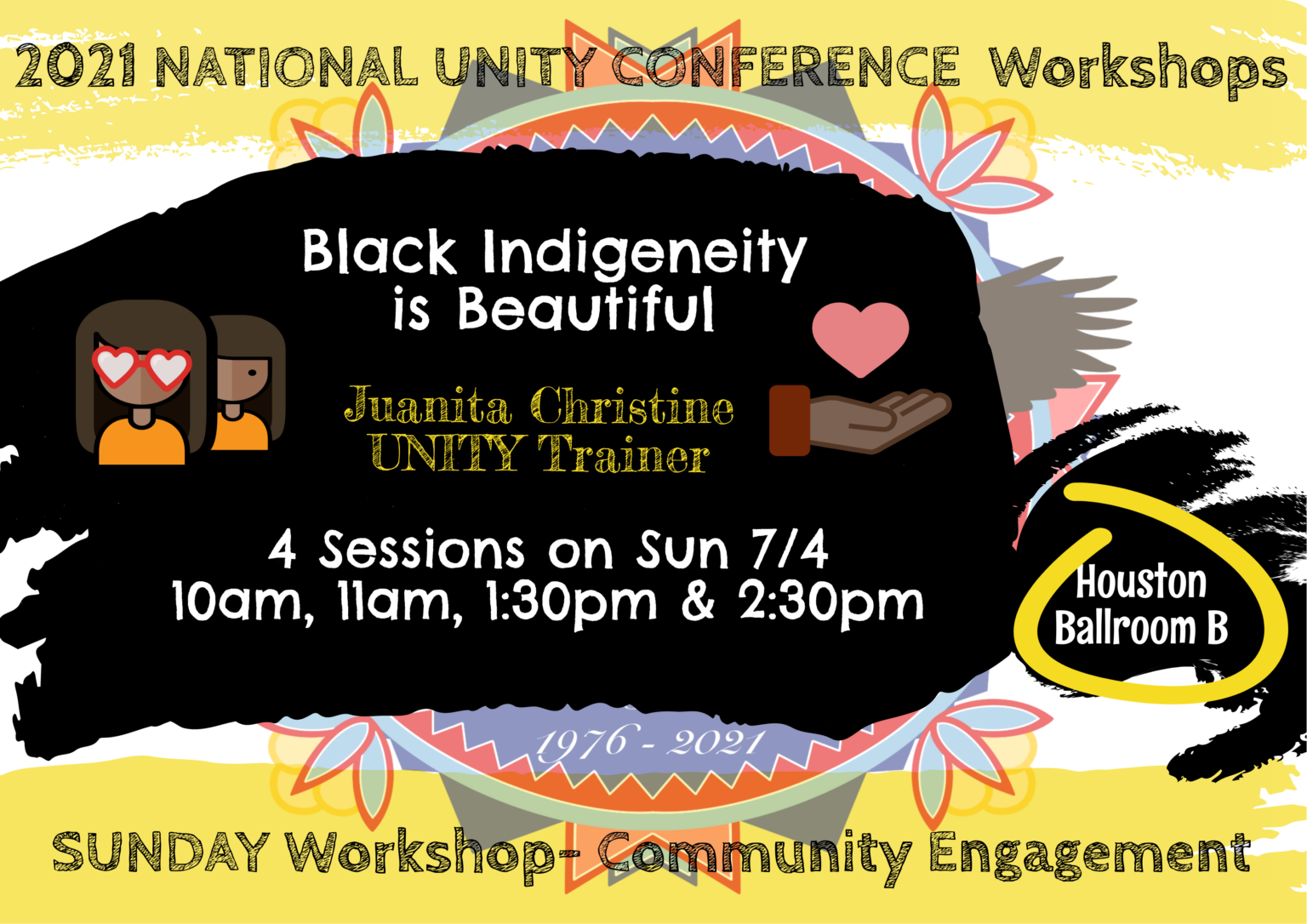 2021 NATIONAL UNITY CONFERENCE Workshops

Black Indigeneity is Beautiful

Juanita Christine
UNITY Trainer

4 Sessions on Sun 7/4
10am, 11am, 1:30pm & 2:30pm

Houston Ballroom B

1976 - 2021

SUNDAY Workshop- Community Engagement